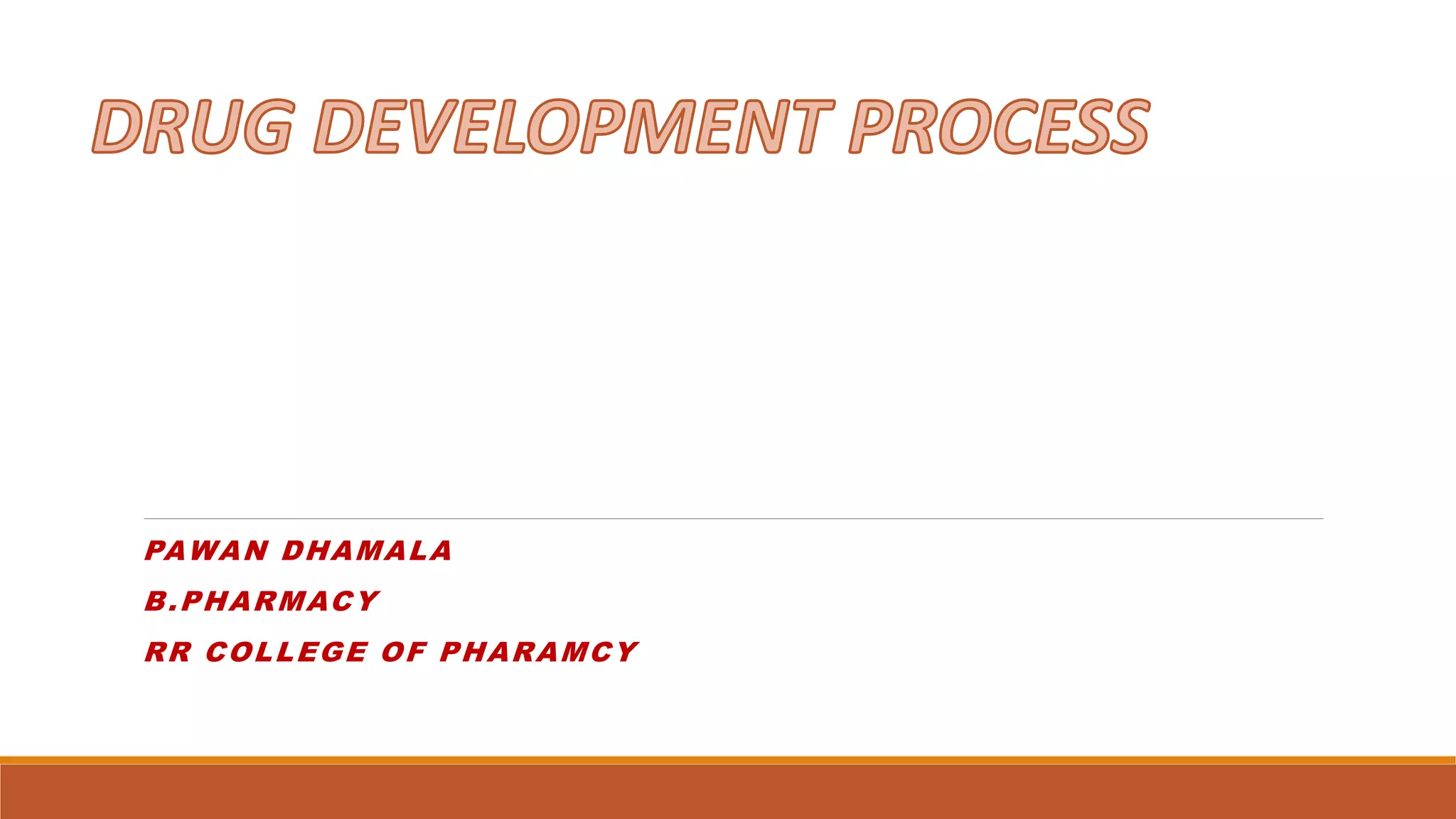 DRUG DEVELOPMENT PROCESS

PAWAN DHAMALA

B.PHARMACY

RR COLLEGE OF PHARAMCY